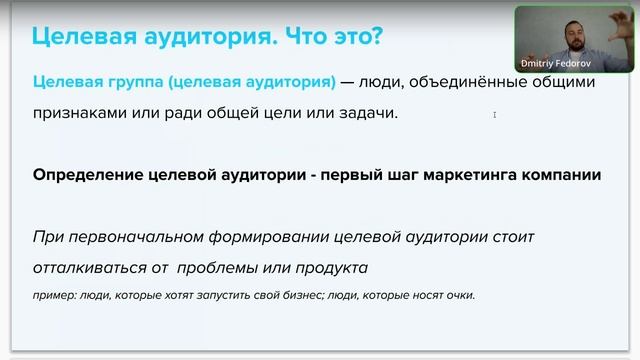 Целевая аудитория. Что это?

Dmitriy Fedorov

Целевая группа (целевая аудитория) — люди, объединённые общими признаками или ради общей цели или задачи.

Определение целевой аудитории - первый шаг маркетинга компании

При первоначальном формировании целевой аудитории стоит отталкиваться от проблемы или продукта

пример: люди, которые хотят запустить свой бизнес; люди, которые носят очки.